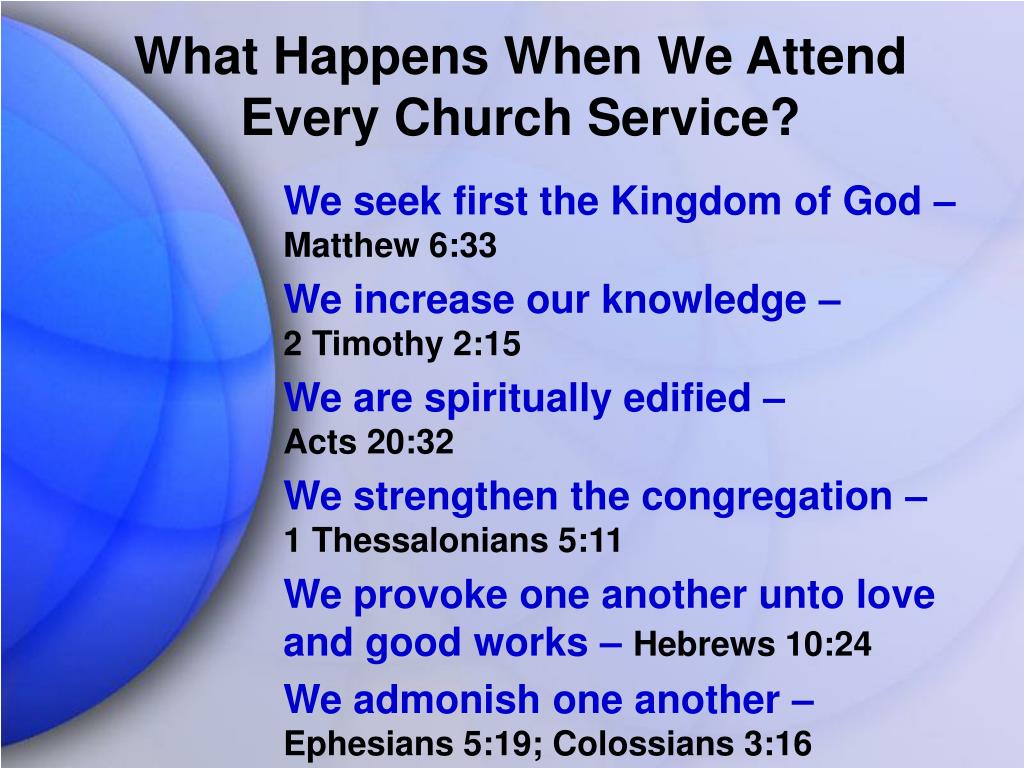 What Happens When We Attend Every Church Service?

We seek first the Kingdom of God – Matthew 6:33

We increase our knowledge – 2 Timothy 2:15

We are spiritually edified – Acts 20:32

We strengthen the congregation – 1 Thessalonians 5:11

We provoke one another unto love and good works – Hebrews 10:24

We admonish one another – Ephesians 5:19; Colossians 3:16